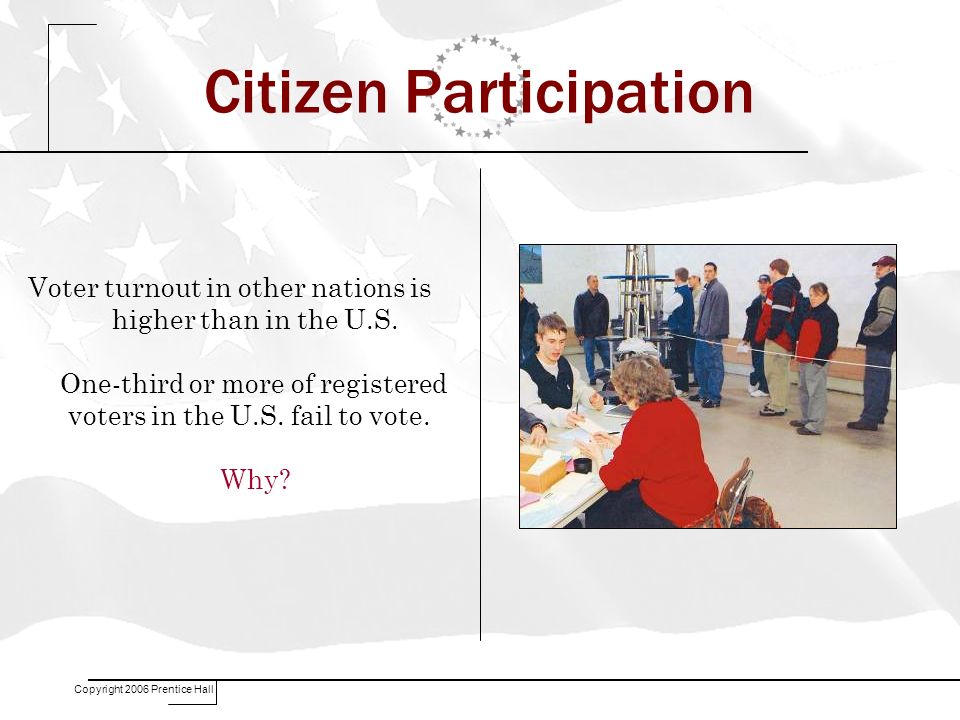 Citizen Participation

Voter turnout in other nations is higher than in the U.S.

One-third or more of registered voters in the U.S. fail to vote.

Why?

Copyright 2006 Prentice Hall